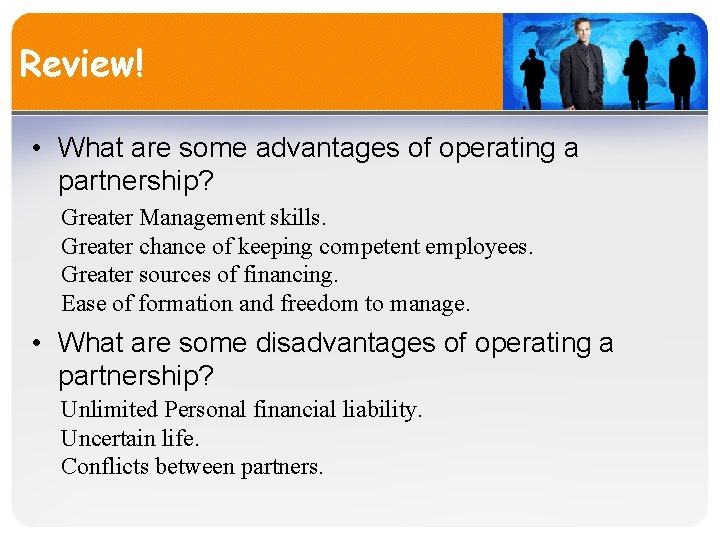 Review!

• What are some advantages of operating a partnership?

Greater Management skills.
Greater chance of keeping competent employees.
Greater sources of financing.
Ease of formation and freedom to manage.

• What are some disadvantages of operating a partnership?

Unlimited Personal financial liability.
Uncertain life.
Conflicts between partners.